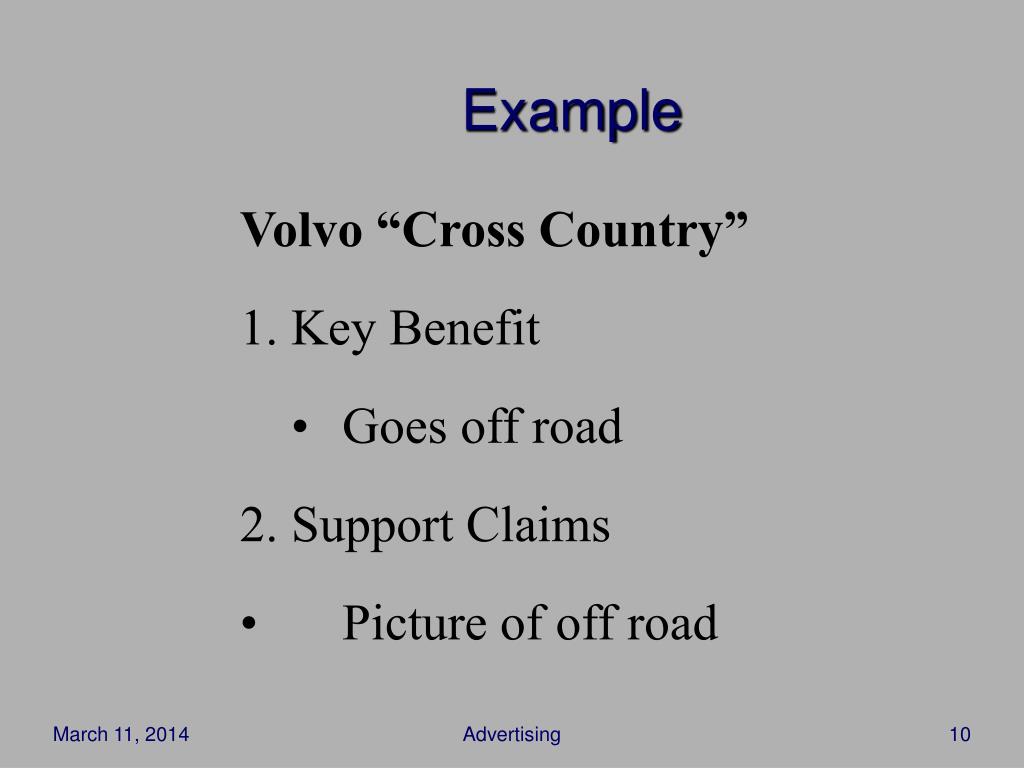 Example

Volvo “Cross Country”

1. Key Benefit

• Goes off road

2. Support Claims

• Picture of off road

March 11, 2014

Advertising

10